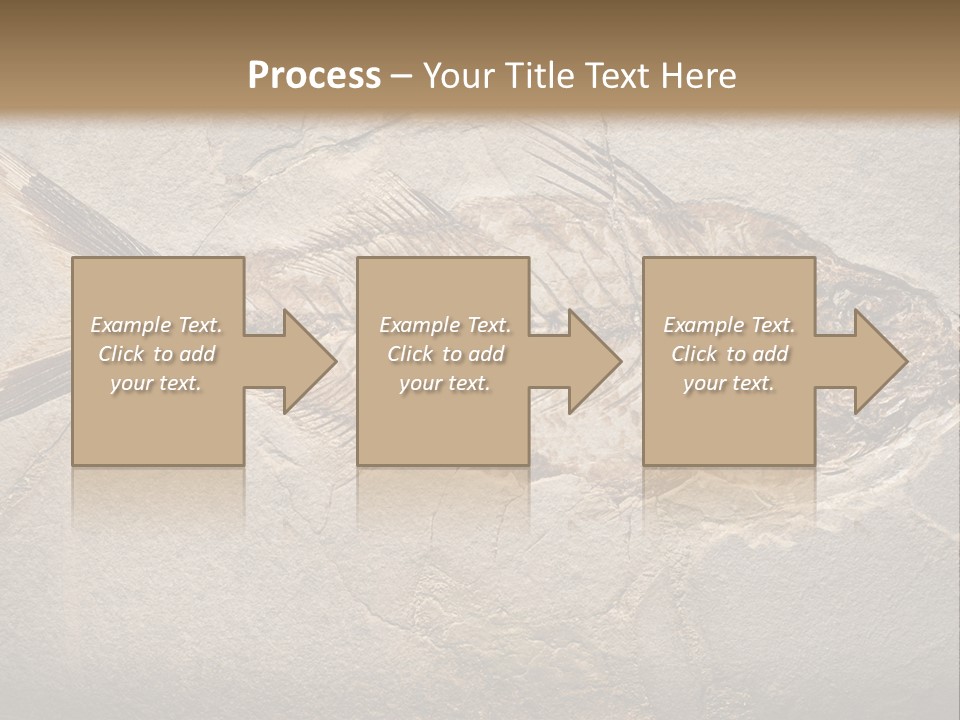 Process – Your Title Text Here

Example Text. Click to add your text.

Example Text. Click to add your text.

Example Text. Click to add your text.